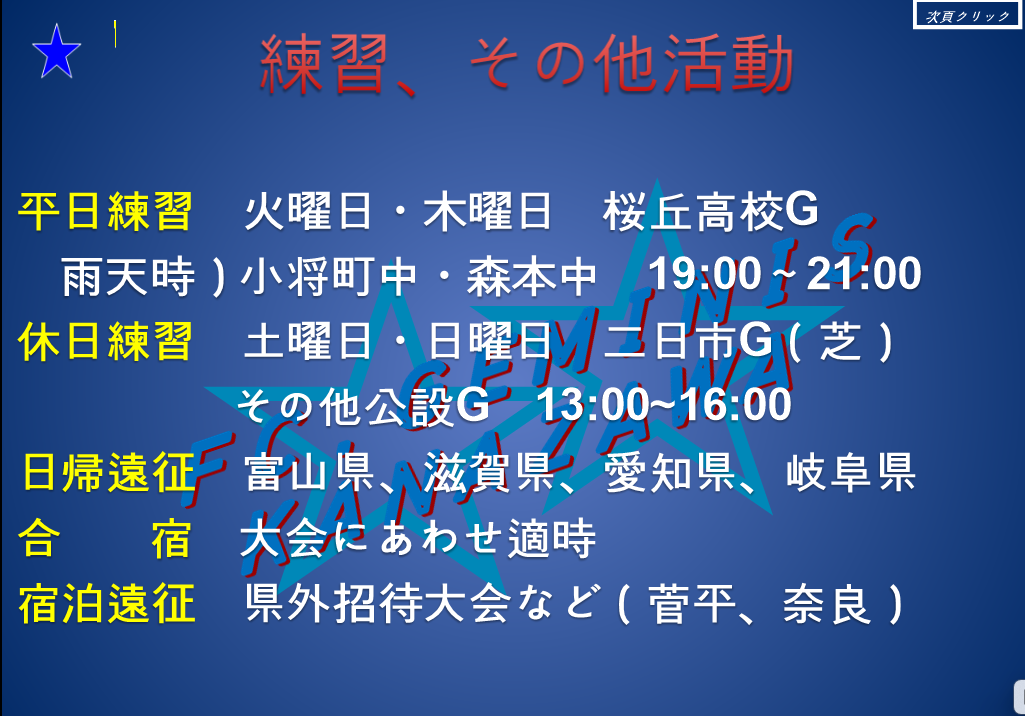 次頁クリック

練習、その他活動

平日練習　火曜日・木曜日　桜丘高校G
雨天時）小将町中・森本中　19:00～21:00
休日練習　土曜日・日曜日　二日市G（芝）
その他公設G　13:00~16:00
日帰遠征　富山県、滋賀県、愛知県、岐阜県
合　　宿　大会にあわせ適時
宿泊遠征　県外招待大会など（菅平、奈良）

FC GEMINIS KANAZAWA